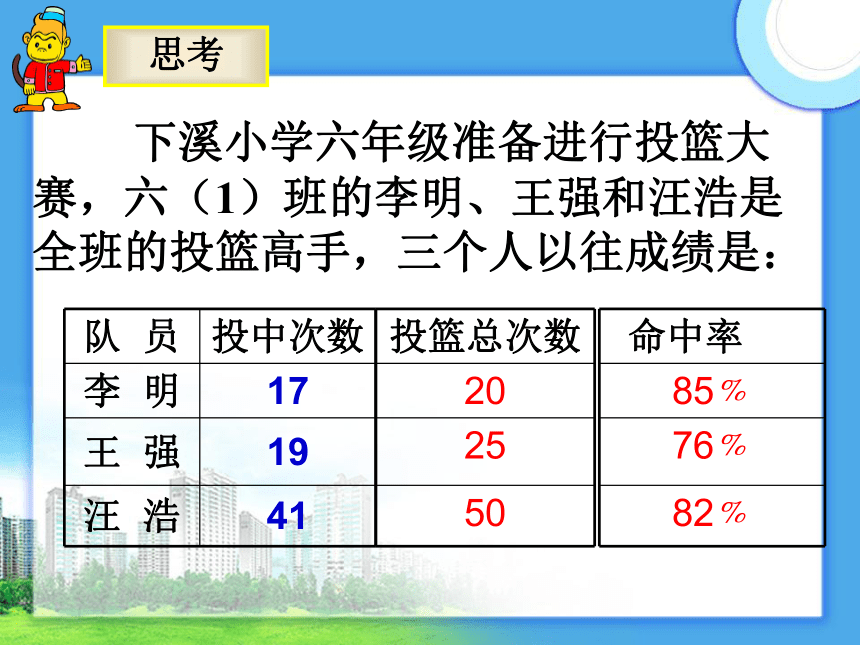 思考

下溪小学六年级准备进行投篮大赛，六（1）班的李明、王强和汪浩是全班的投篮高手，三个人以往成绩是：

| 队 员 | 投中次数 | 投篮总次数 | 命中率 |
|---|---|---|---|
| 李 明 | 17 | 20 | 85% |
| 王 强 | 19 | 25 | 76% |
| 汪 浩 | 41 | 50 | 82% |